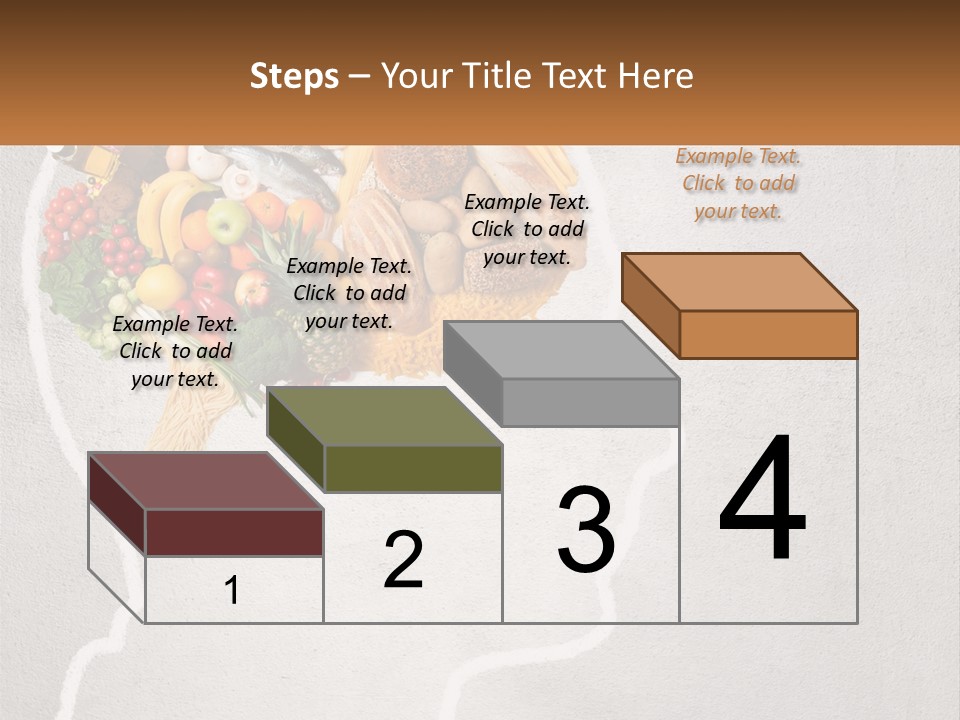 Steps – Your Title Text Here

Example Text. Click to add your text.

Example Text. Click to add your text.

Example Text. Click to add your text.

Example Text. Click to add your text.

1

2

3

4